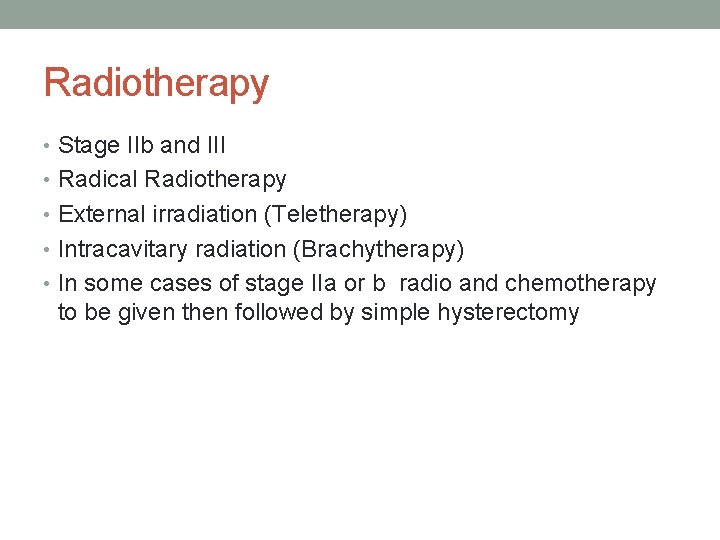 Radiotherapy

• Stage IIb and III
• Radical Radiotherapy
• External irradiation (Teletherapy)
• Intracavitary radiation (Brachytherapy)
• In some cases of stage IIa or b radio and chemotherapy to be given then followed by simple hysterectomy